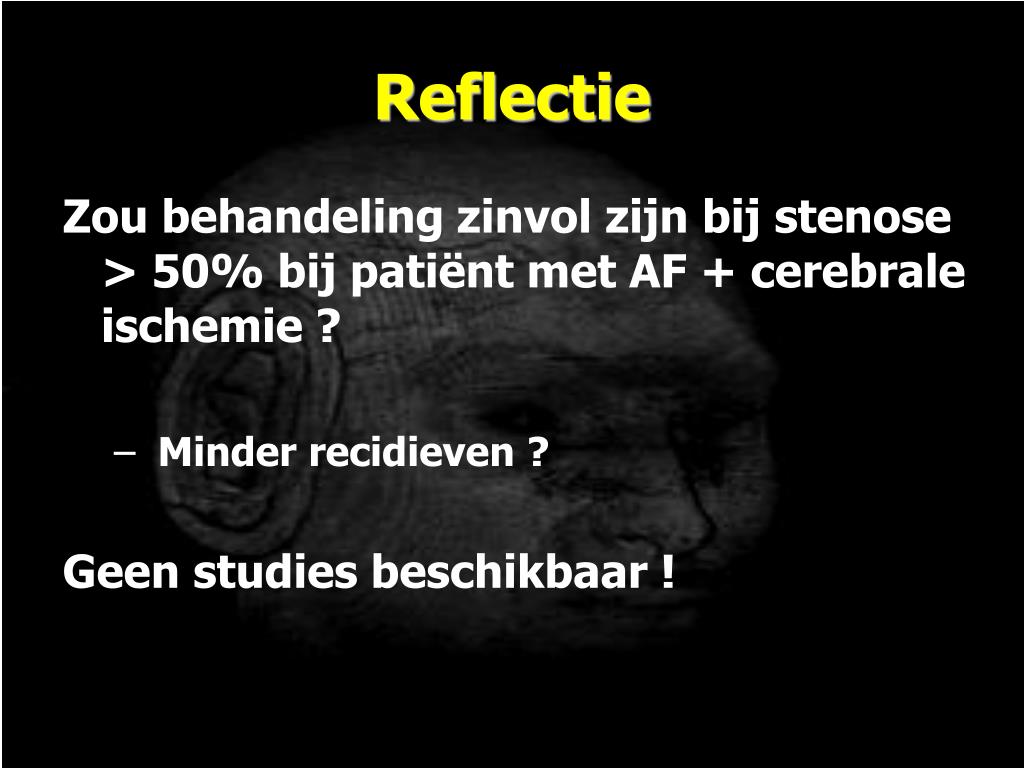 Reflectie

Zou behandeling zinvol zijn bij stenose > 50% bij patiënt met AF + cerebrale ischemie ?

– Minder recidieven ?

Geen studies beschikbaar !